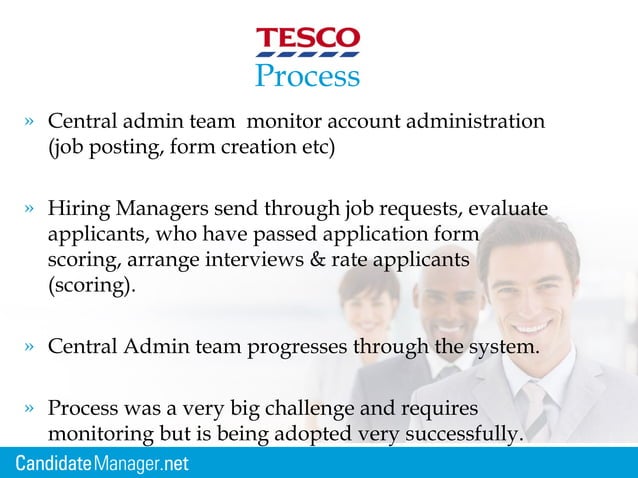 TESCO
Process

» Central admin team monitor account administration (job posting, form creation etc)

» Hiring Managers send through job requests, evaluate applicants, who have passed application form scoring, arrange interviews & rate applicants (scoring).

» Central Admin team progresses through the system.

» Process was a very big challenge and requires monitoring but is being adopted very successfully.

CandidateManager.net